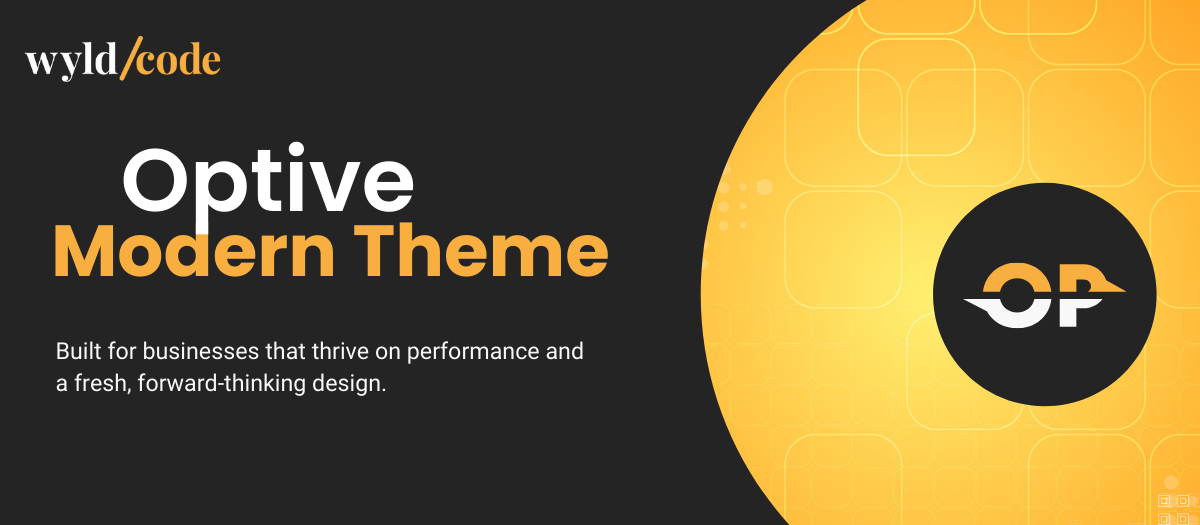 wyld/code

Optive
Modern Theme

Built for businesses that thrive on performance and a fresh, forward-thinking design.

OP